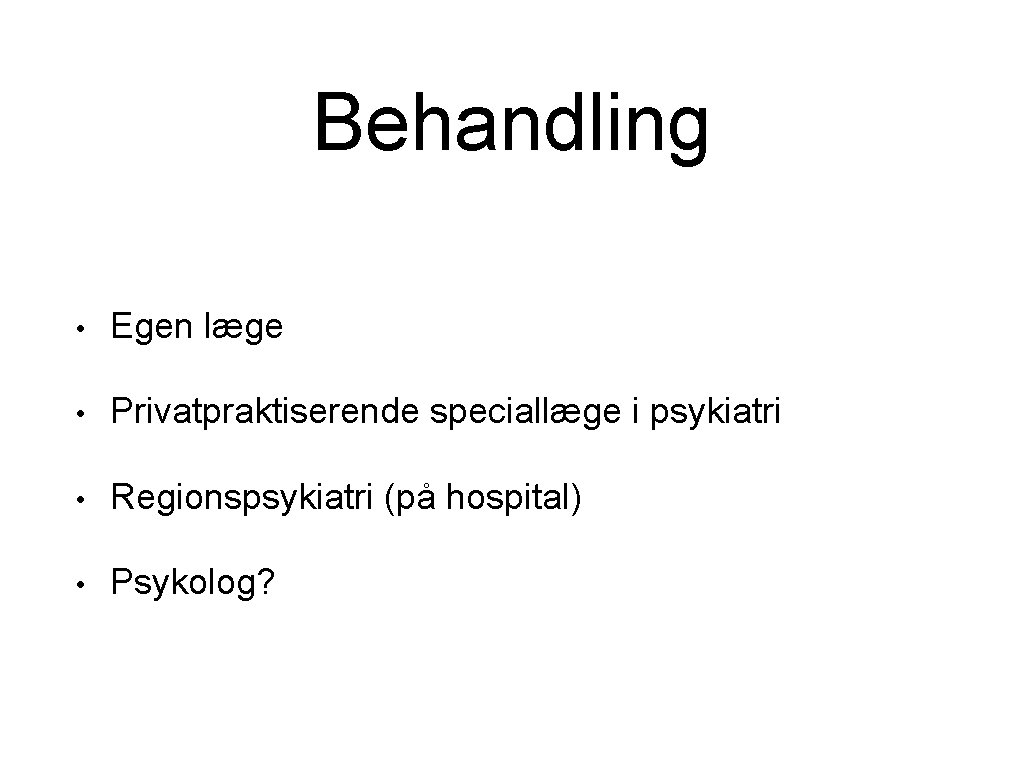 Behandling

• Egen læge

• Privatpraktiserende speciallæge i psykiatri

• Regionspsykiatri (på hospital)

• Psykolog?